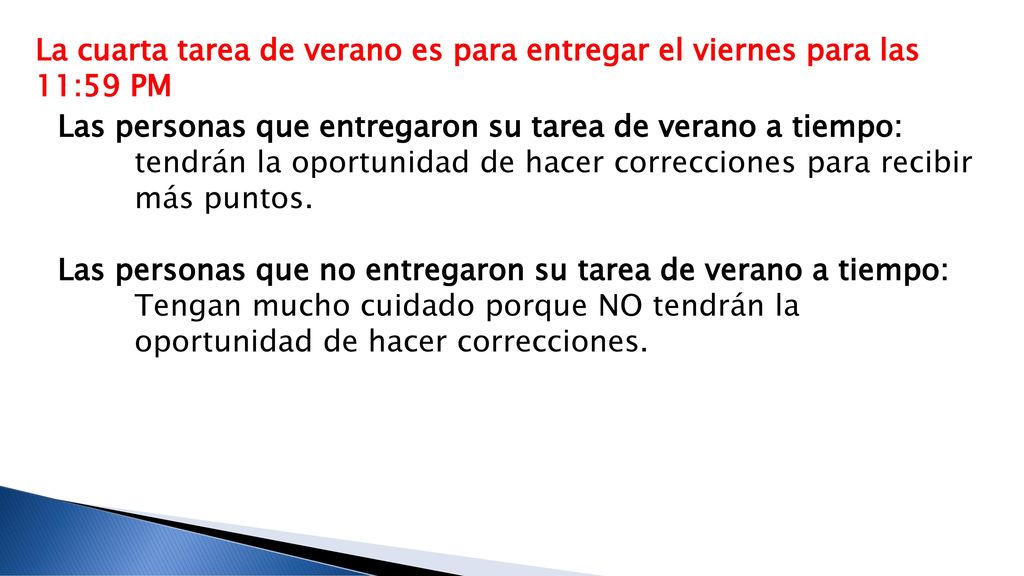 La cuarta tarea de verano es para entregar el viernes para las 11:59 PM

Las personas que entregaron su tarea de verano a tiempo:
tendrán la oportunidad de hacer correcciones para recibir más puntos.

Las personas que no entregaron su tarea de verano a tiempo:
Tengan mucho cuidado porque NO tendrán la oportunidad de hacer correcciones.